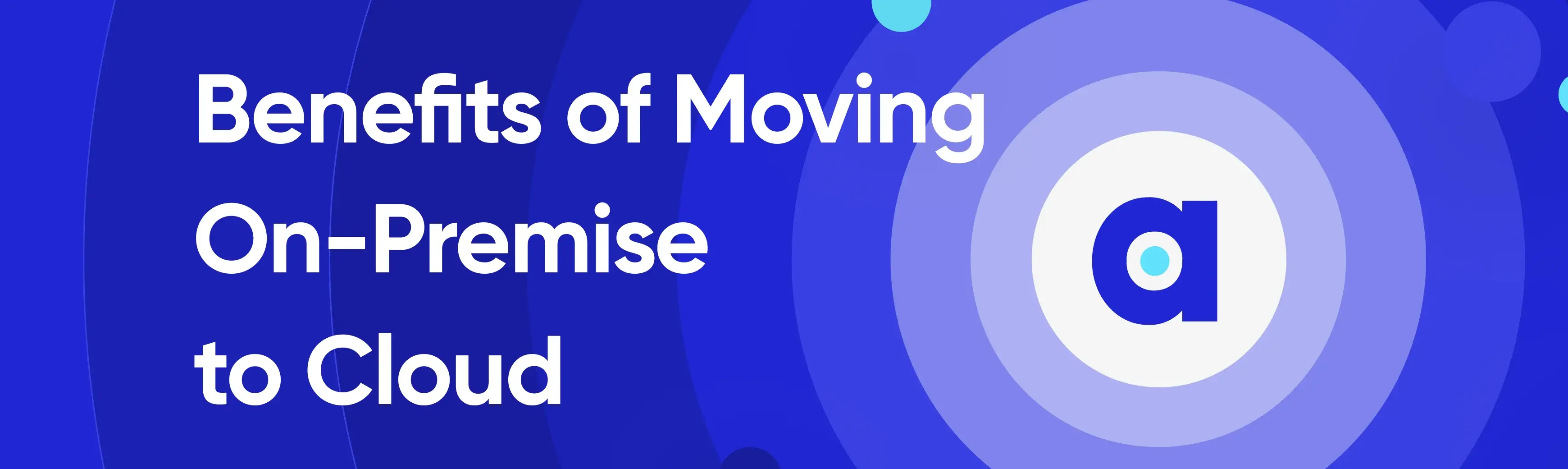 Benefits of Moving On-Premise to Cloud

a